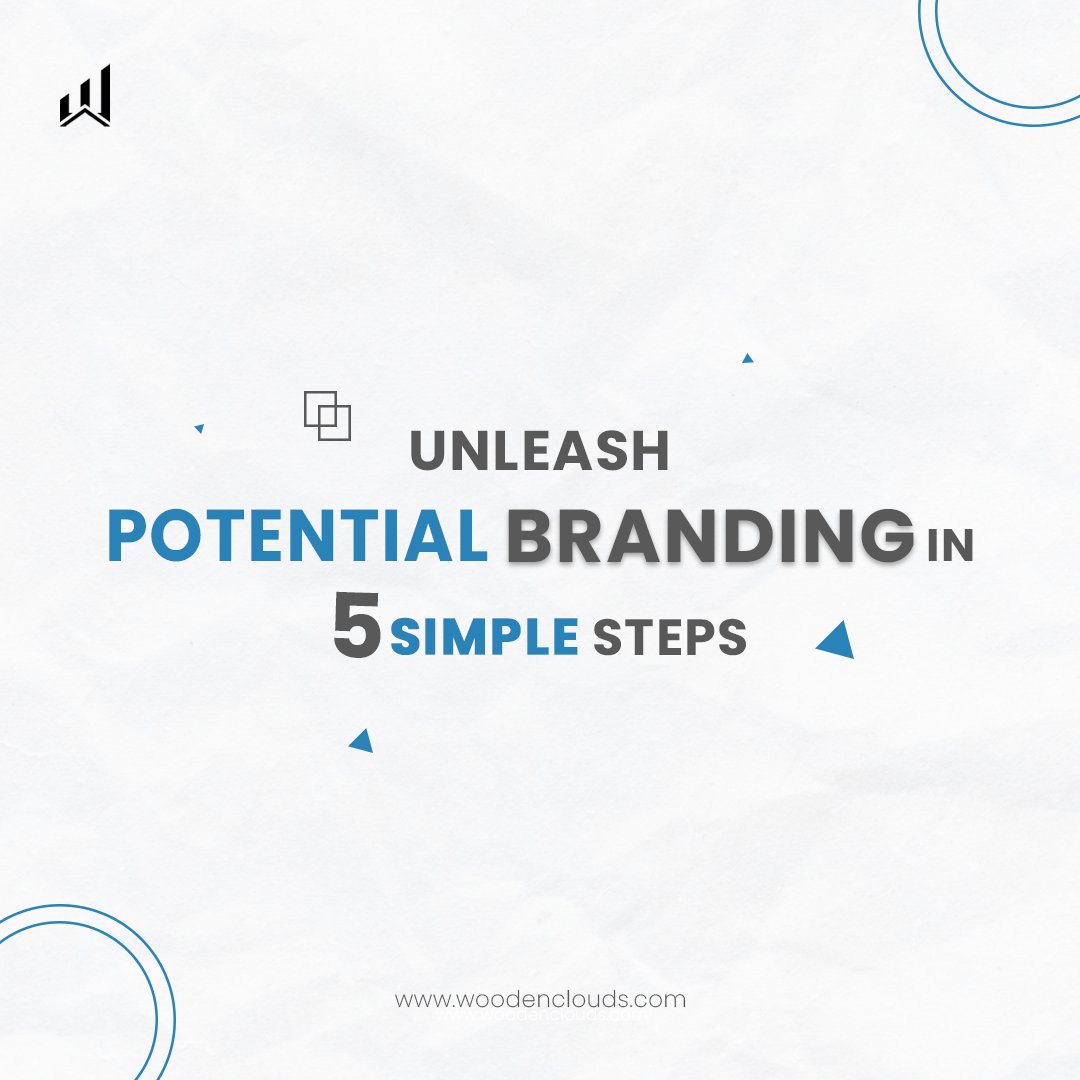 UNLEASH
POTENTIAL BRANDING IN
5 SIMPLE STEPS

www.woodenclouds.com